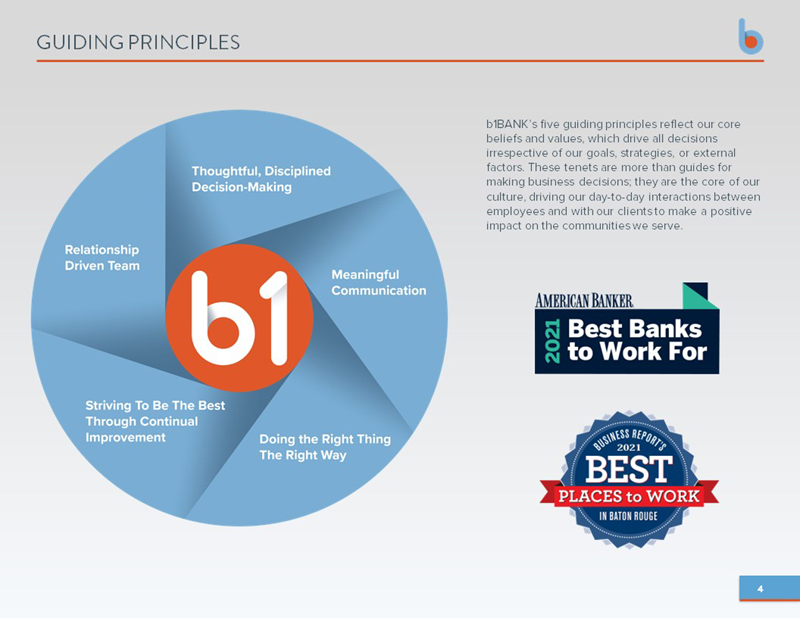 GUIDING PRINCIPLES

b

Thoughtful, Disciplined Decision-Making

Relationship Driven Team

b1

Meaningful Communication

Striving To Be The Best Through Continual Improvement

Doing the Right Thing The Right Way

b1BANK's five guiding principles reflect our core beliefs and values, which drive all decisions irrespective of our goals, strategies, or external factors. These tenets are more than guides for making business decisions; they are the core of our culture, driving our day-to-day interactions between employees and with our clients to make a positive impact on the communities we serve.

AMERICAN BANKER
2021 Best Banks to Work For

BUSINESS REPORT'S
2021
BEST
PLACES to WORK
IN BATON ROUGE

4